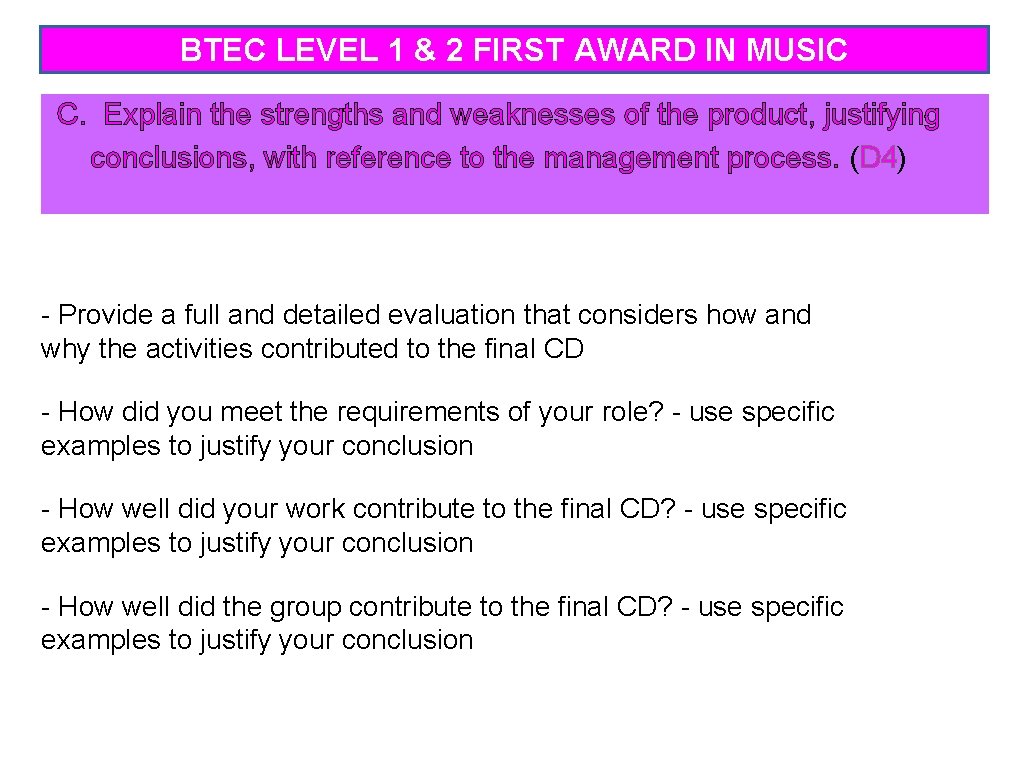 BTEC LEVEL 1 & 2 FIRST AWARD IN MUSIC

C. Explain the strengths and weaknesses of the product, justifying conclusions, with reference to the management process. (D4)

- Provide a full and detailed evaluation that considers how and why the activities contributed to the final CD

- How did you meet the requirements of your role? - use specific examples to justify your conclusion

- How well did your work contribute to the final CD? - use specific examples to justify your conclusion

- How well did the group contribute to the final CD? - use specific examples to justify your conclusion